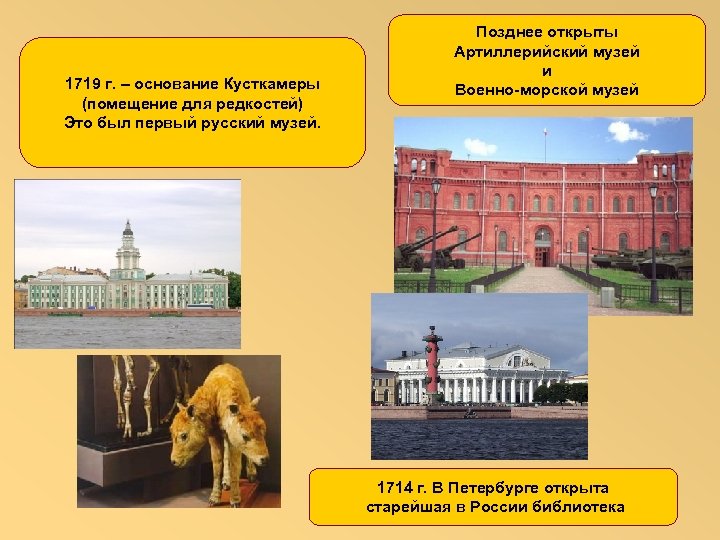 1719 г. – основание Кусткамеры
(помещение для редкостей)
Это был первый русский музей.

Позднее открыты
Артиллерийский музей
и
Военно-морской музей

1714 г. В Петербурге открыта
старейшая в России библиотека